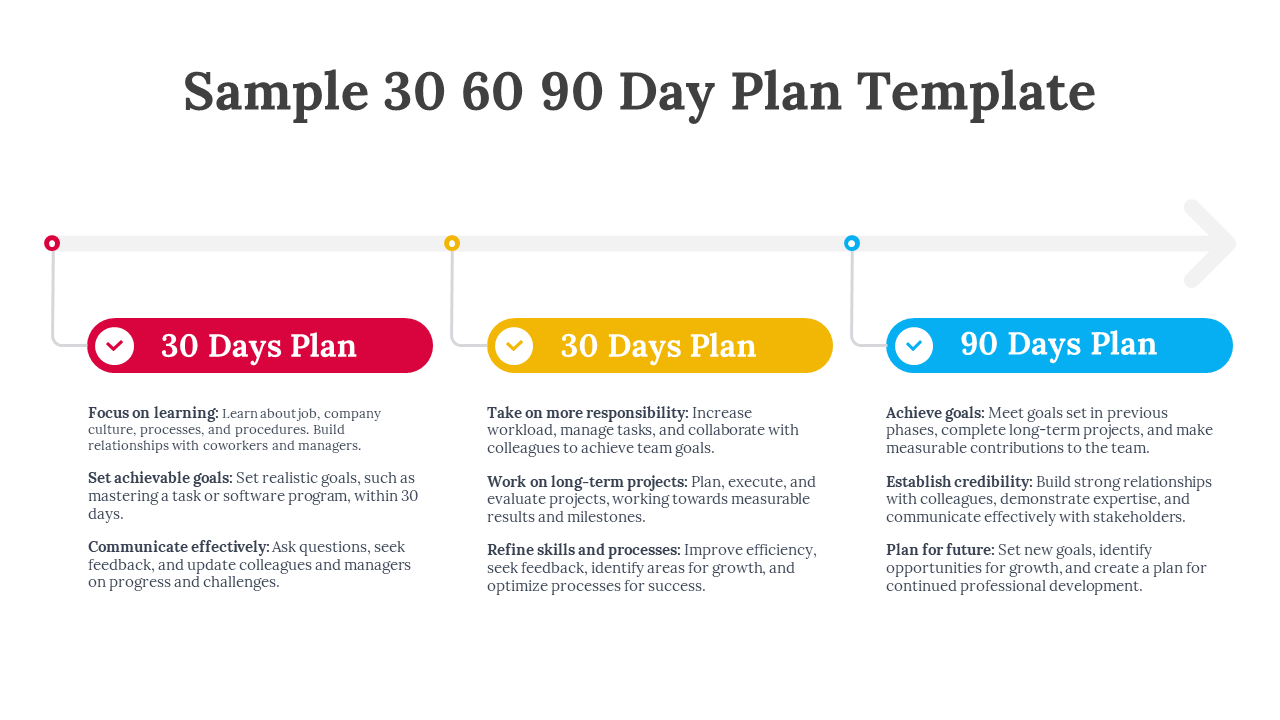 Sample 30 60 90 Day Plan Template

30 Days Plan

Focus on learning: Learn about job, company culture, processes, and procedures. Build relationships with coworkers and managers.

Set achievable goals: Set realistic goals, such as mastering a task or software program, within 30 days.

Communicate effectively: Ask questions, seek feedback, and update colleagues and managers on progress and challenges.

30 Days Plan

Take on more responsibility: Increase workload, manage tasks, and collaborate with colleagues to achieve team goals.

Work on long-term projects: Plan, execute, and evaluate projects, working towards measurable results and milestones.

Refine skills and processes: Improve efficiency, seek feedback, identify areas for growth, and optimize processes for success.

90 Days Plan

Achieve goals: Meet goals set in previous phases, complete long-term projects, and make measurable contributions to the team.

Establish credibility: Build strong relationships with colleagues, demonstrate expertise, and communicate effectively with stakeholders.

Plan for future: Set new goals, identify opportunities for growth, and create a plan for continued professional development.